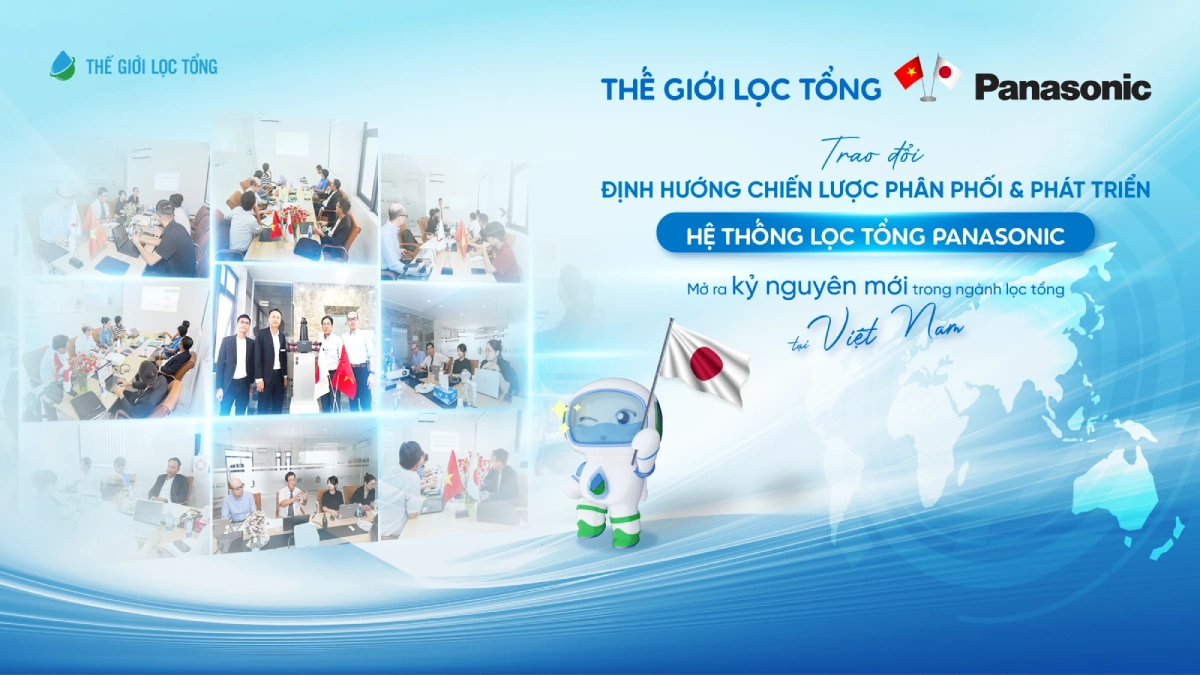 THẾ GIỚI LỌC TỔNG

THẾ GIỚI LỌC TỔNG Panasonic

Trao đổi
ĐỊNH HƯỚNG CHIẾN LƯỢC PHÂN PHỐI & PHÁT TRIỂN
HỆ THỐNG LỌC TỔNG PANASONIC

Mở ra kỷ nguyên mới trong ngành lọc tổng tại Việt Nam